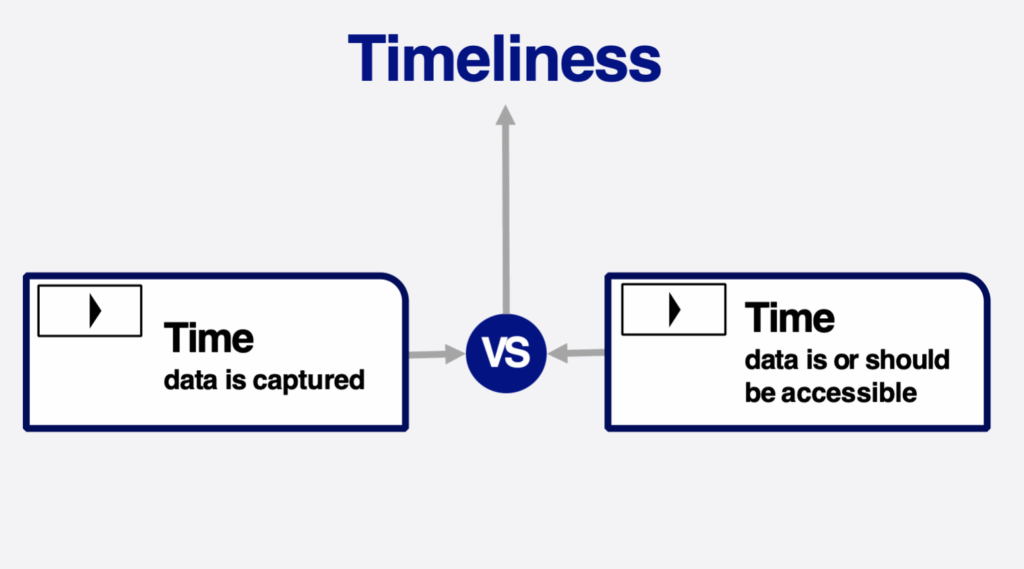 Timeliness

Time
data is captured

VS

Time
data is or should be accessible